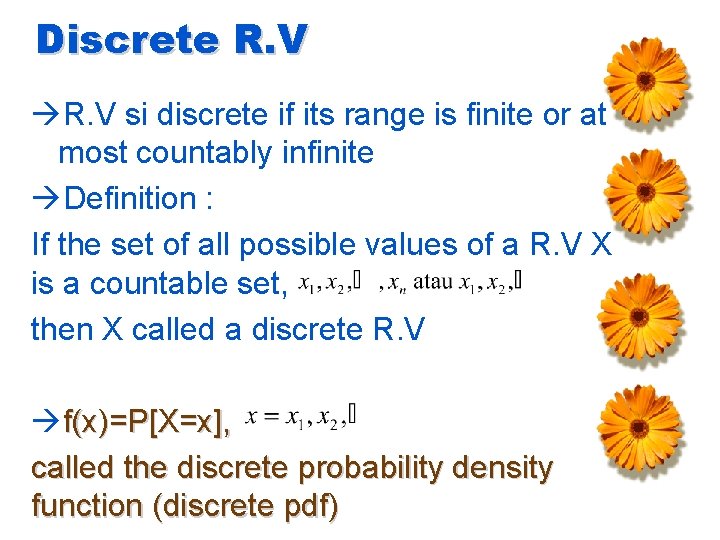 Discrete R.V

→R.V si discrete if its range is finite or at most countably infinite

→Definition :

If the set of all possible values of a R.V X is a countable set, $x_1, x_2, \ldots, x_n$ atau $x_1, x_2, \ldots$

then X called a discrete R.V

→f(x)=P[X=x], $x = x_1, x_2, \ldots$

called the discrete probability density function (discrete pdf)